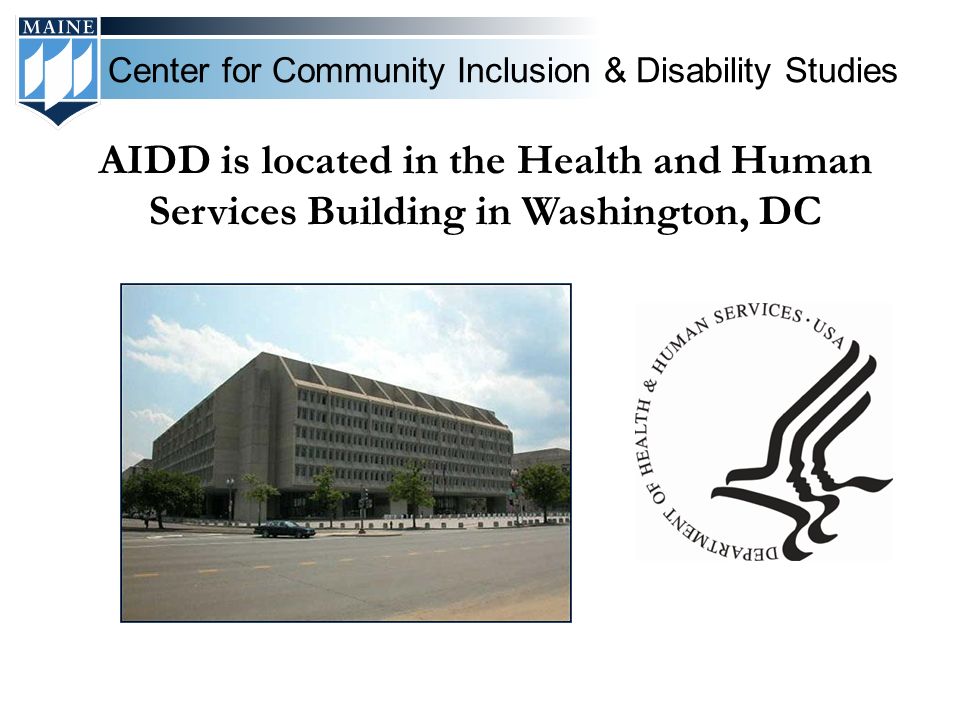 MAINE

Center for Community Inclusion & Disability Studies

AIDD is located in the Health and Human Services Building in Washington, DC

DEPARTMENT OF HEALTH & HUMAN SERVICES · USA